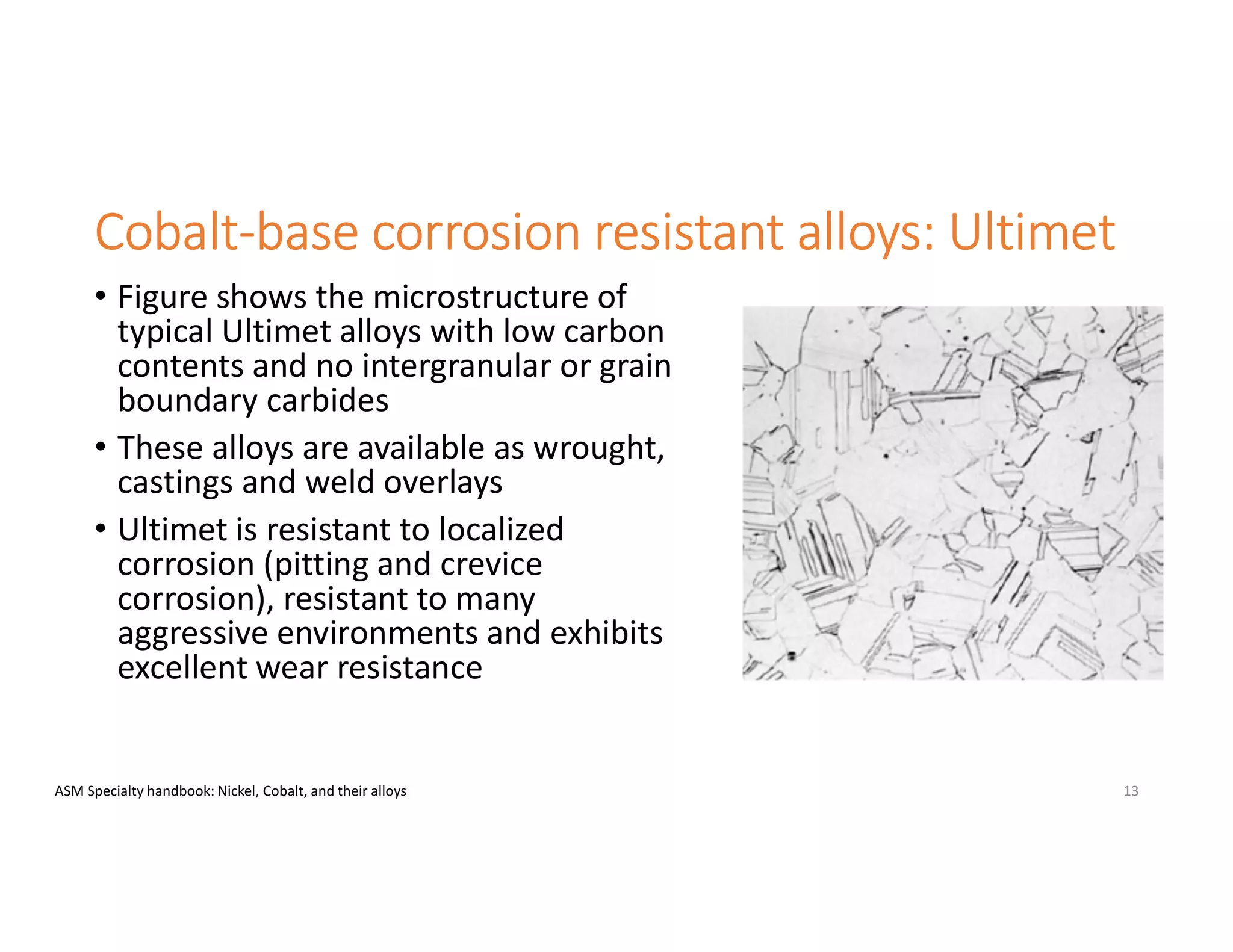 Cobalt-base corrosion resistant alloys: Ultimet

• Figure shows the microstructure of typical Ultimet alloys with low carbon contents and no intergranular or grain boundary carbides

• These alloys are available as wrought, castings and weld overlays

• Ultimet is resistant to localized corrosion (pitting and crevice corrosion), resistant to many aggressive environments and exhibits excellent wear resistance

ASM Specialty handbook: Nickel, Cobalt, and their alloys

13